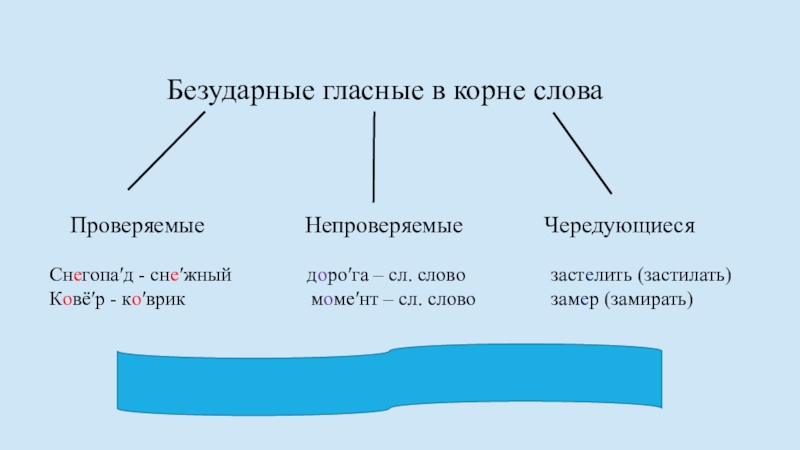 Безударные гласные в корне слова

Проверяемые

Снегопа′д - сне′жный
Ковё′р - ко′врик

Непроверяемые

доро′га – сл. слово
моме′нт – сл. слово

Чередующиеся

застелить (застилать)
замер (замирать)